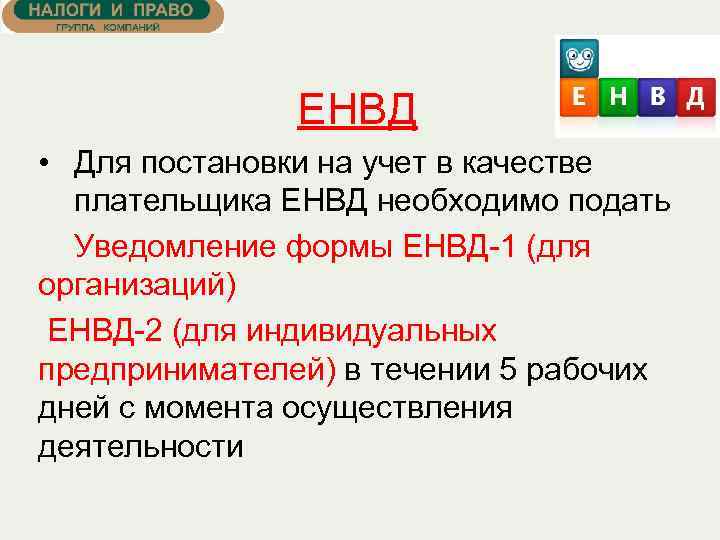 НАЛОГИ И ПРАВО
ГРУППА КОМПАНИЙ

Е Н В Д

ЕНВД

• Для постановки на учет в качестве плательщика ЕНВД необходимо подать

Уведомление формы ЕНВД-1 (для организаций)

ЕНВД-2 (для индивидуальных предпринимателей) в течении 5 рабочих дней с момента осуществления деятельности